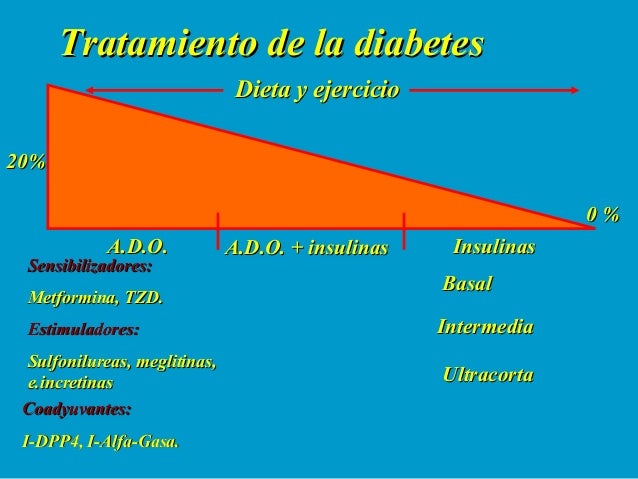 Tratamiento de la diabetes

Dieta y ejercicio

20%

0 %

A.D.O.

A.D.O. + insulinas

Insulinas

Sensibilizadores:

Metformina, TZD.

Estimuladores:

Sulfonilureas, meglitinas, e.incretinas

Coadyuvantes:

I-DPP4, I-Alfa-Gasa.

Basal

Intermedia

Ultracorta